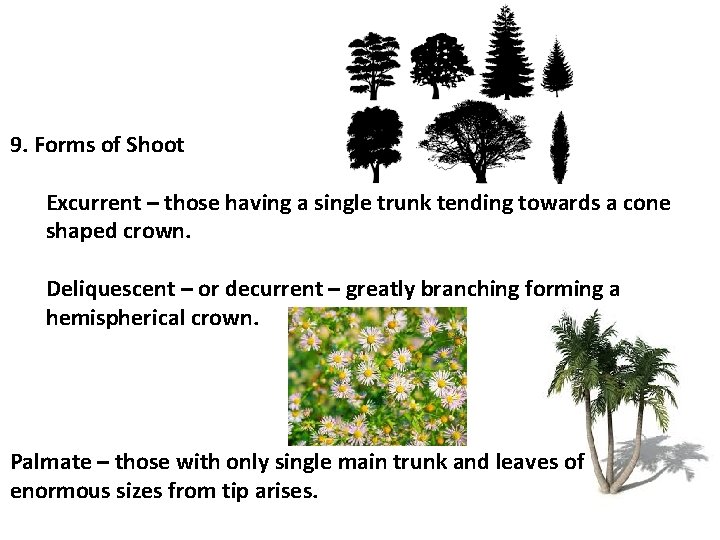 9. Forms of Shoot

Excurrent – those having a single trunk tending towards a cone shaped crown.

Deliquescent – or decurrent – greatly branching forming a hemispherical crown.

Palmate – those with only single main trunk and leaves of enormous sizes from tip arises.